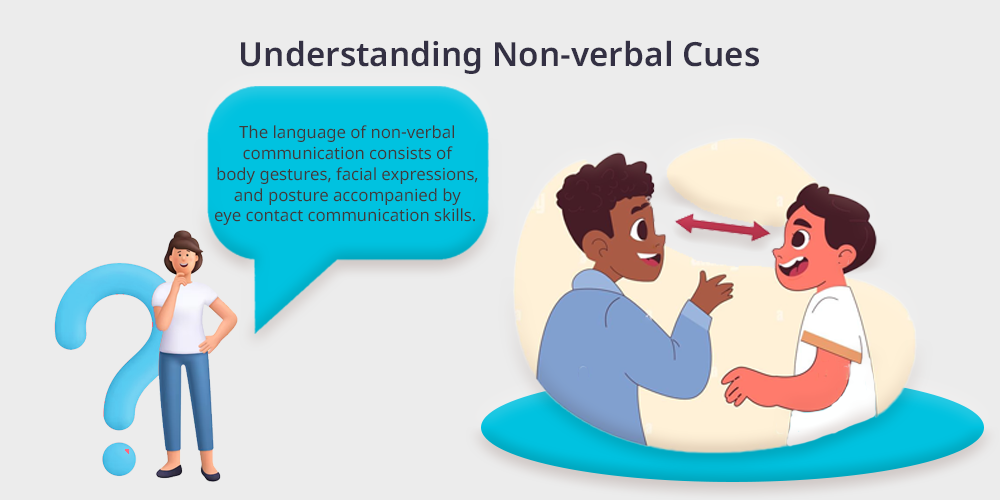 Understanding Non-verbal Cues

The language of non-verbal communication consists of body gestures, facial expressions, and posture accompanied by eye contact communication skills.